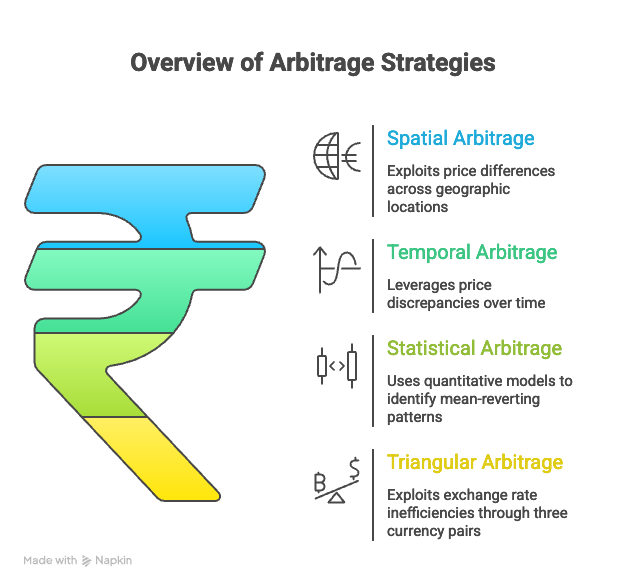 Overview of Arbitrage Strategies

Spatial Arbitrage

Exploits price differences across geographic locations

Temporal Arbitrage

Leverages price discrepancies over time

Statistical Arbitrage

Uses quantitative models to identify mean-reverting patterns

Triangular Arbitrage

Exploits exchange rate inefficiencies through three currency pairs

Made with Napkin